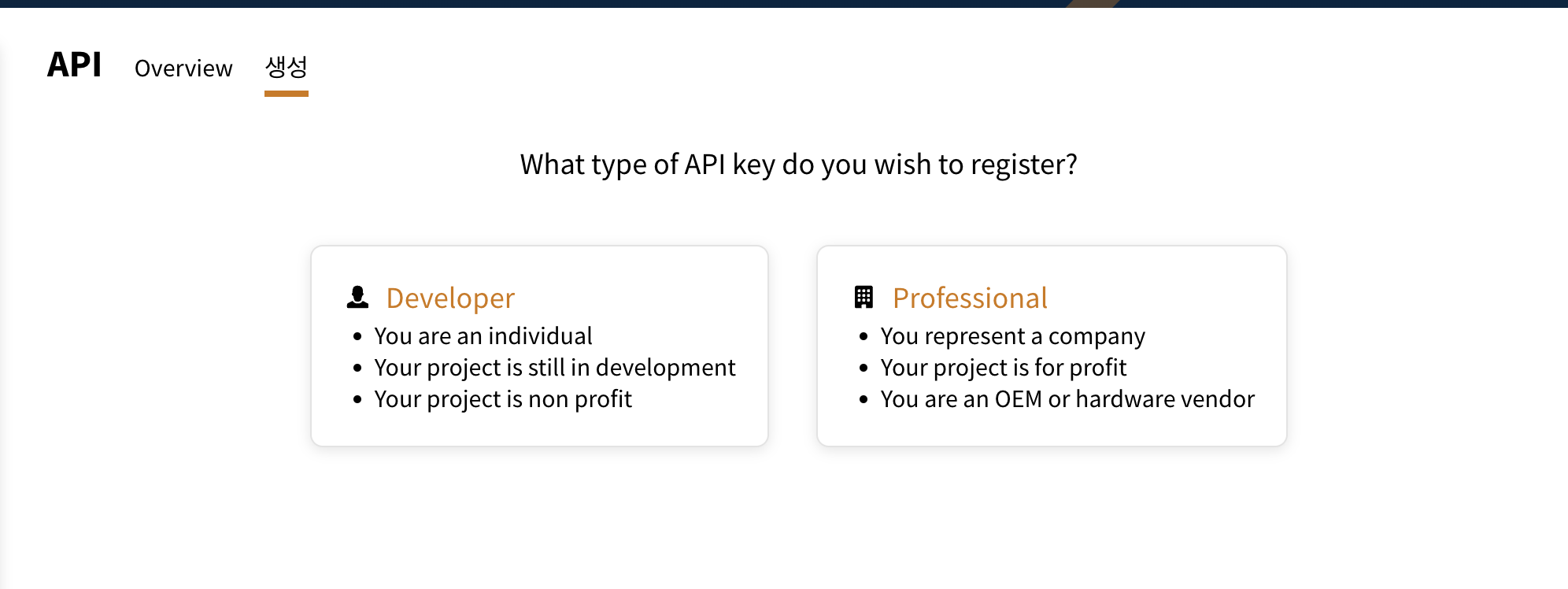 API Overview 생성

What type of API key do you wish to register?

Developer
- You are an individual
- Your project is still in development
- Your project is non profit

Professional
- You represent a company
- Your project is for profit
- You are an OEM or hardware vendor